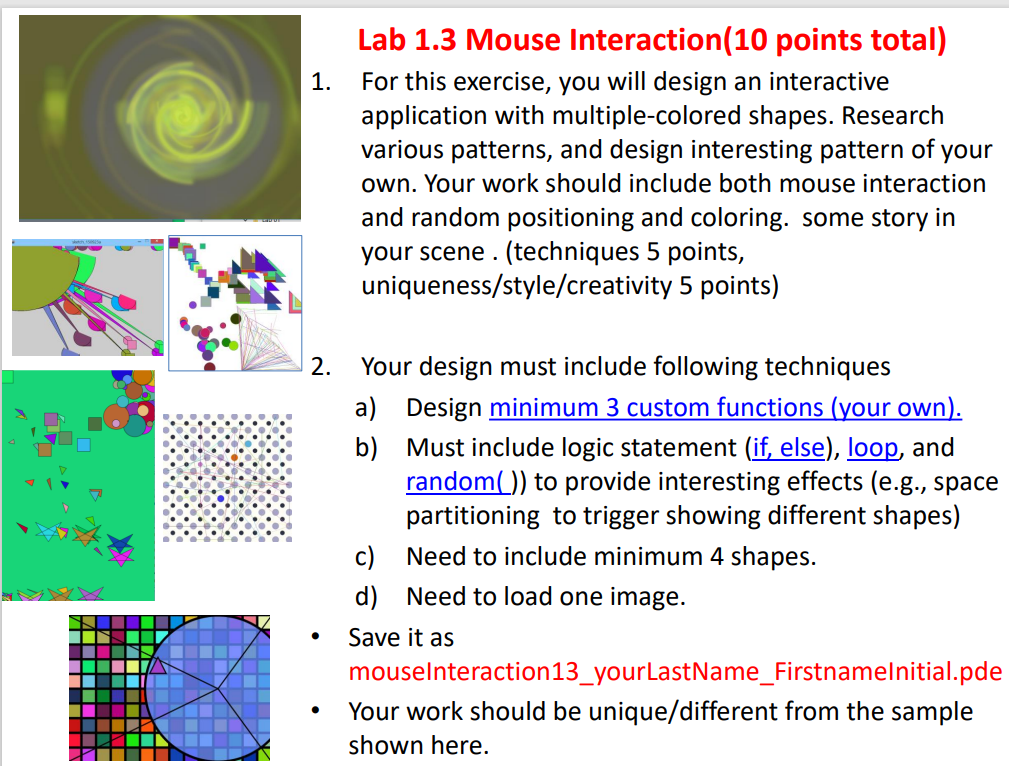 Lab 1.3 Mouse Interaction(10 points total)

1. For this exercise, you will design an interactive application with multiple-colored shapes. Research various patterns, and design interesting pattern of your own. Your work should include both mouse interaction and random positioning and coloring. some story in your scene . (techniques 5 points, uniqueness/style/creativity 5 points)

2. Your design must include following techniques
a) Design minimum 3 custom functions (your own).
b) Must include logic statement (if, else), loop, and random( )) to provide interesting effects (e.g., space partitioning to trigger showing different shapes)
c) Need to include minimum 4 shapes.
d) Need to load one image.

• Save it as mouseInteraction13_yourLastName_FirstnameInitial.pde
• Your work should be unique/different from the sample shown here.